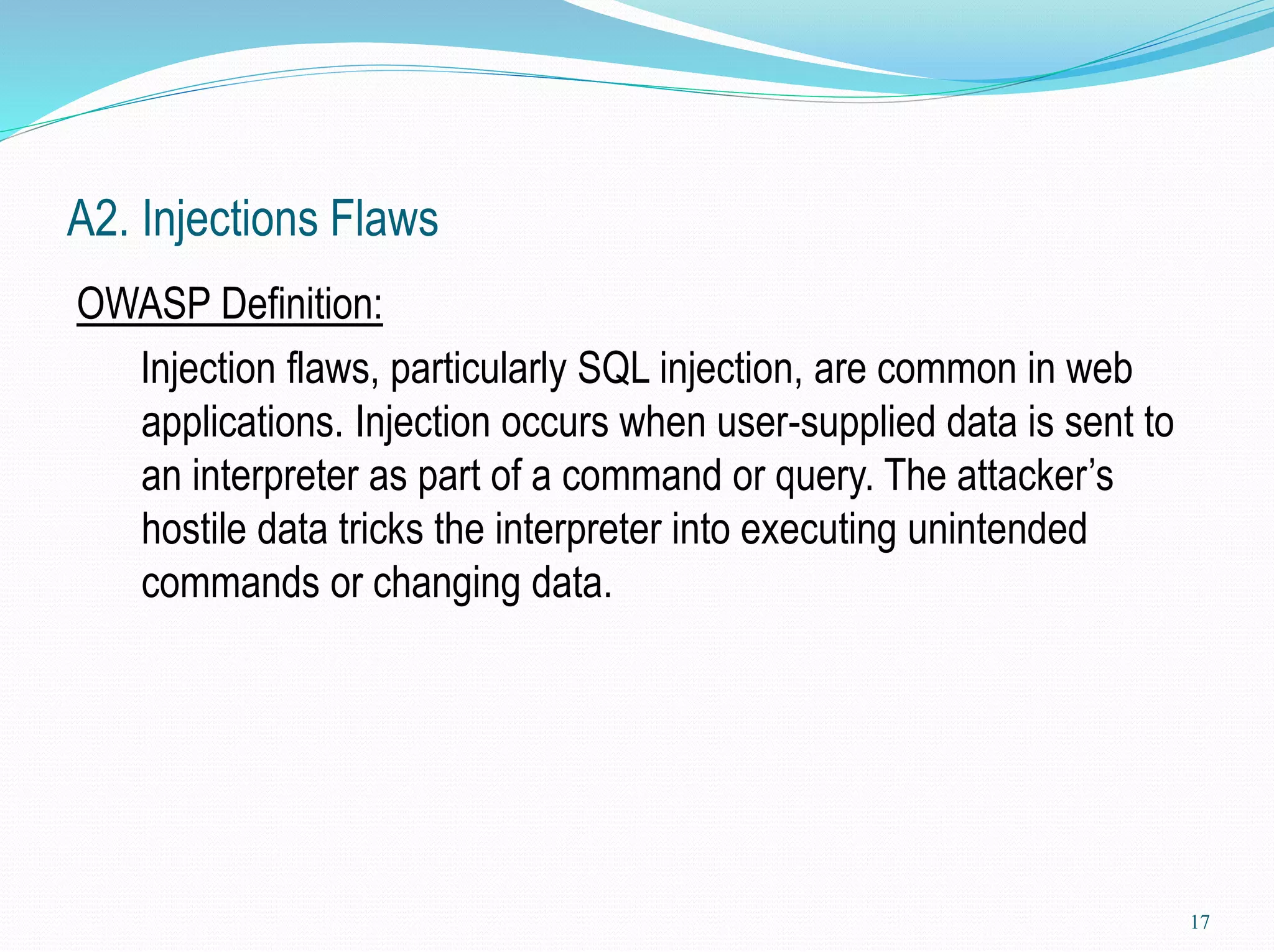 A2. Injections Flaws

OWASP Definition:

Injection flaws, particularly SQL injection, are common in web applications. Injection occurs when user-supplied data is sent to an interpreter as part of a command or query. The attacker’s hostile data tricks the interpreter into executing unintended commands or changing data.

17